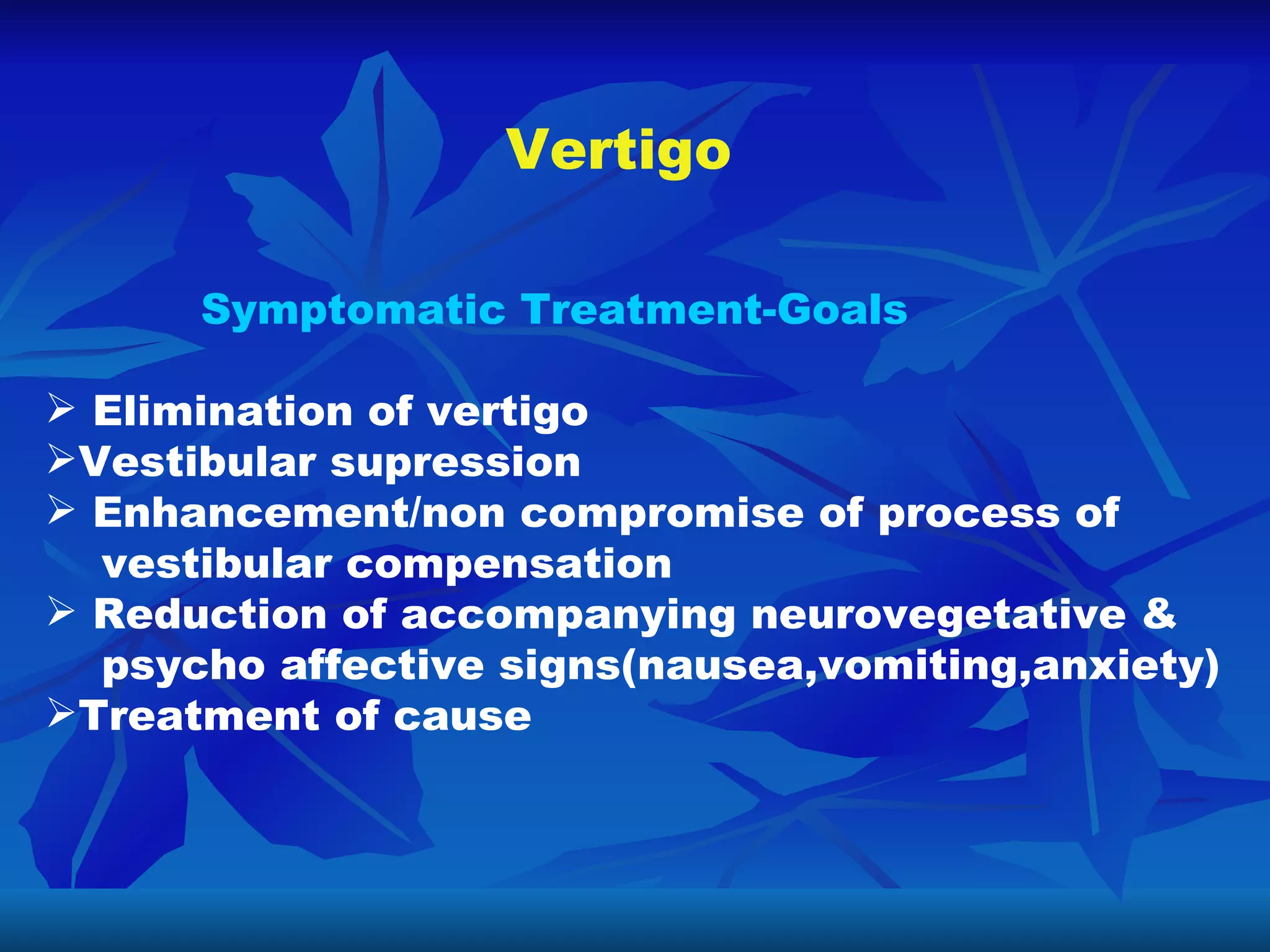 Vertigo

Symptomatic Treatment-Goals

➢ Elimination of vertigo
➢Vestibular supression
➢ Enhancement/non compromise of process of vestibular compensation
➢ Reduction of accompanying neurovegetative & psycho affective signs(nausea,vomiting,anxiety)
➢Treatment of cause